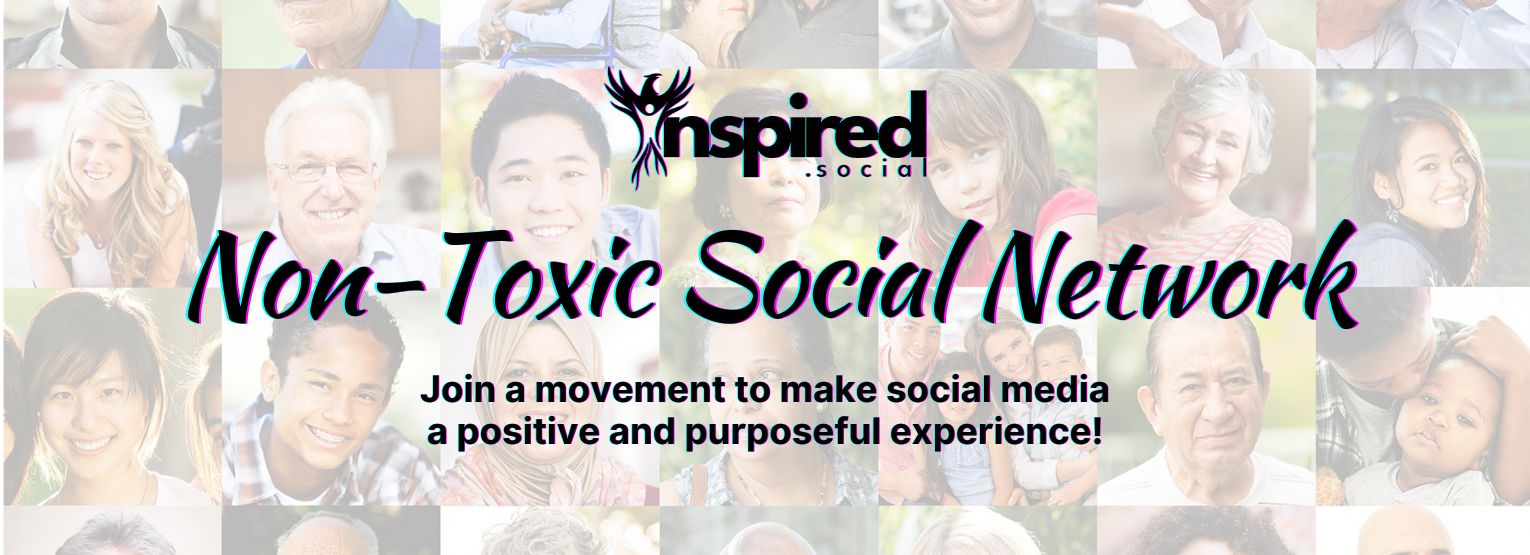 Inspired
.social

Non-Toxic Social Network

Join a movement to make social media a positive and purposeful experience!